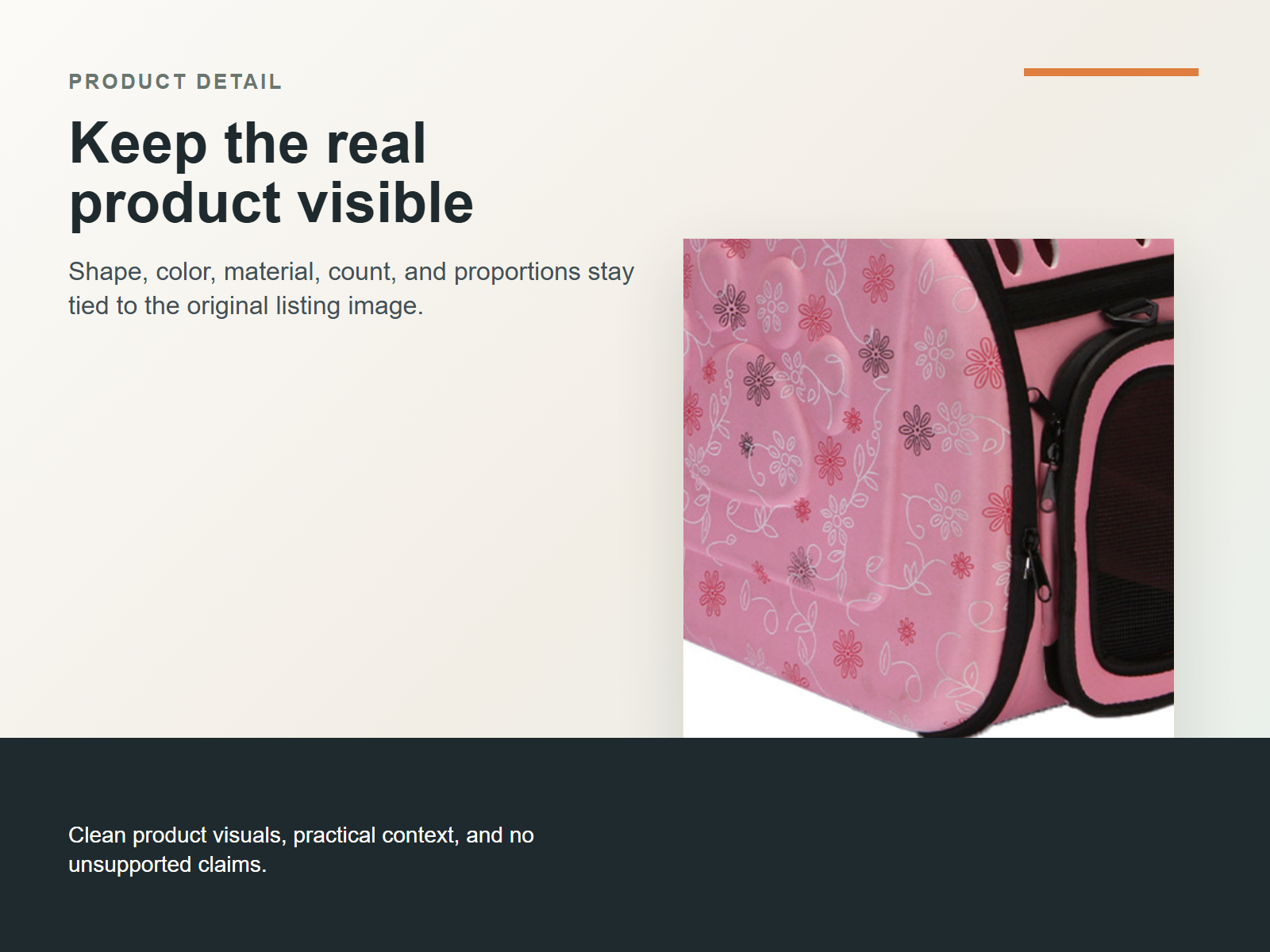 PRODUCT DETAIL

Keep the real product visible

Shape, color, material, count, and proportions stay tied to the original listing image.

Clean product visuals, practical context, and no unsupported claims.